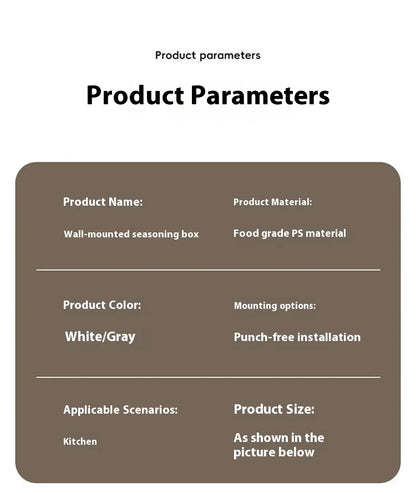 Product parameters

Product Parameters

Product Name:

Wall-mounted seasoning box

Product Material:

Food grade PS material

Product Color:

White/Gray

Mounting options:

Punch-free installation

Applicable Scenarios:

Kitchen

Product Size:

As shown in the picture below